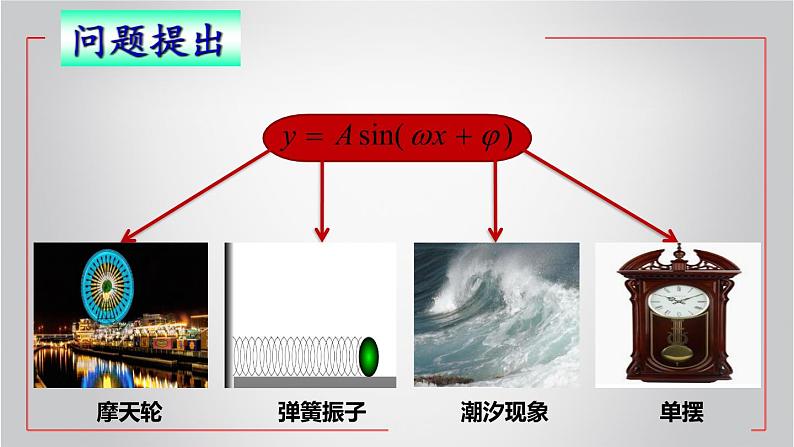 问题提出

$y = A\sin(\omega x + \varphi)$

摩天轮

弹簧振子

潮汐现象

单摆